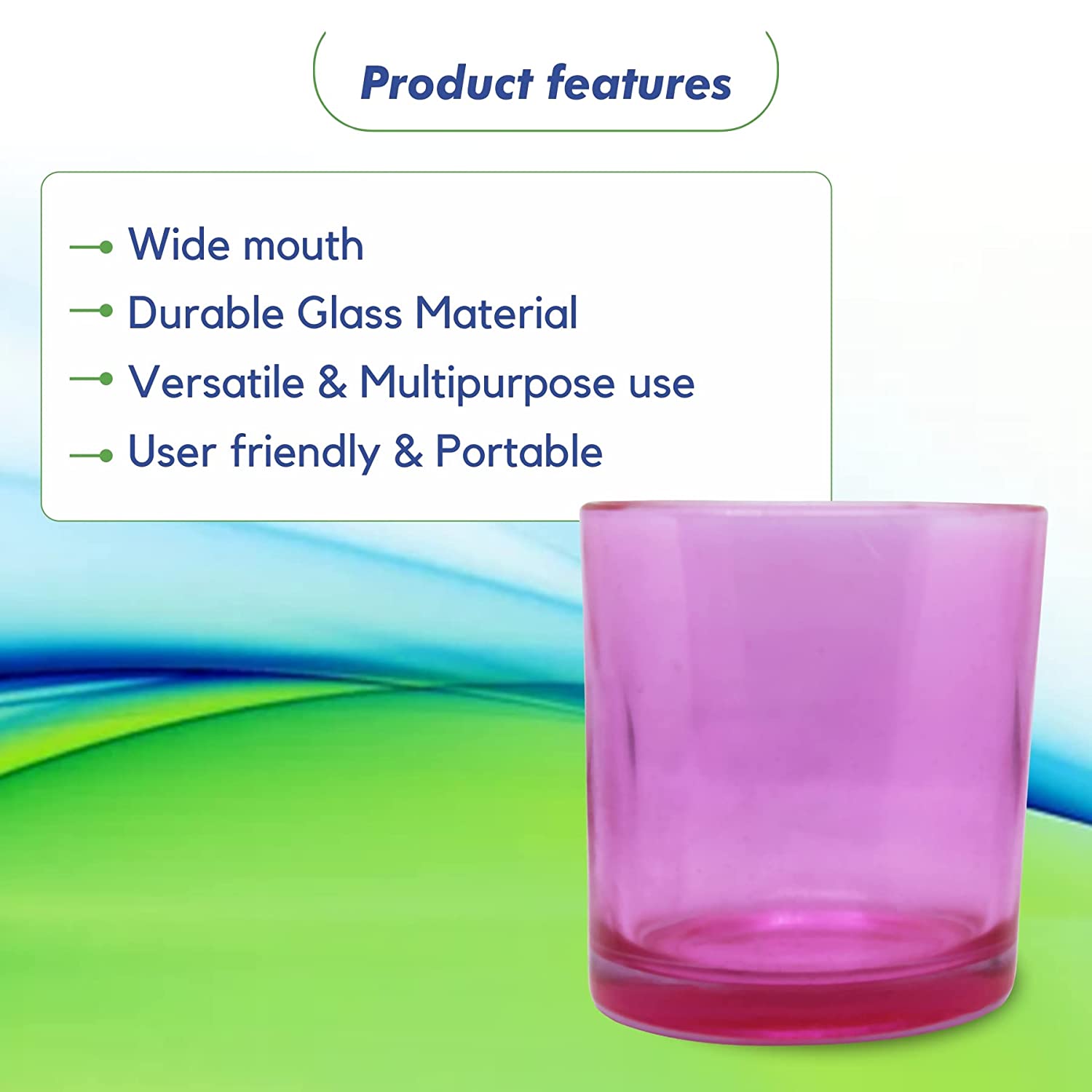 Product features

Wide mouth
Durable Glass Material
Versatile & Multipurpose use
User friendly & Portable